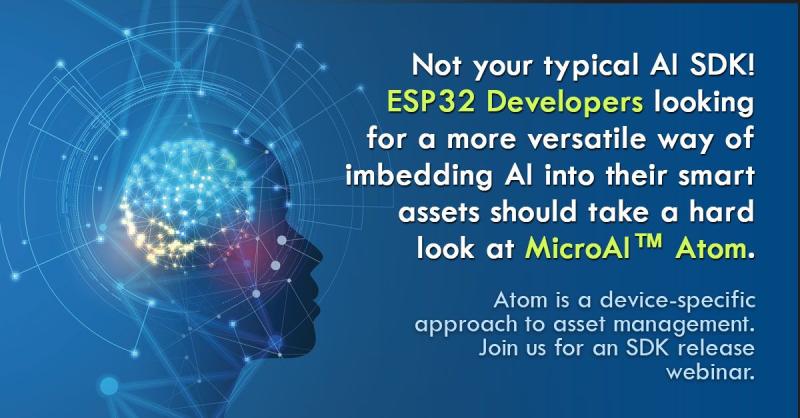 Not your typical AI SDK! ESP32 Developers looking for a more versatile way of imbedding AI into their smart assets should take a hard look at MicroAI™ Atom.

Atom is a device-specific approach to asset management. Join us for an SDK release webinar.